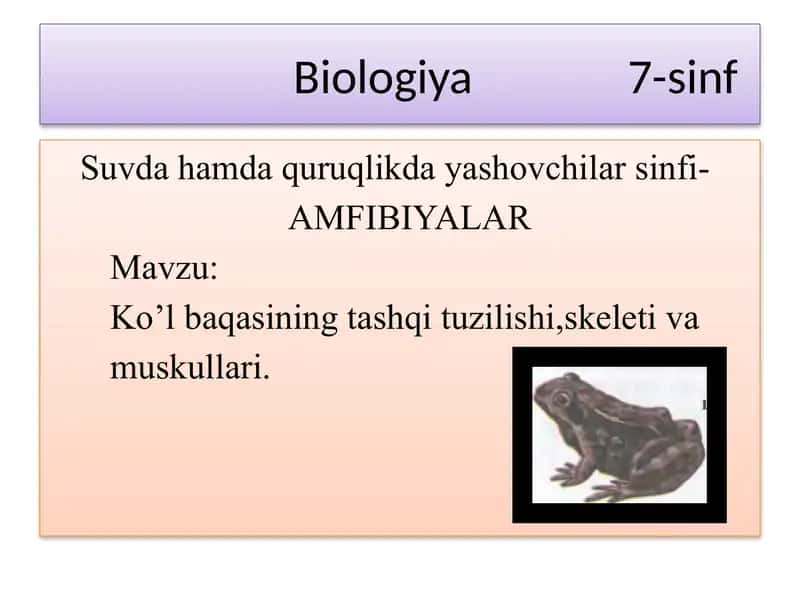 Biologiya 7-sinf

Suvda hamda quruqlikda yashovchilar sinfi-AMFIBIYALAR

Mavzu:

Ko’l baqasining tashqi tuzilishi,skeleti va muskullari.